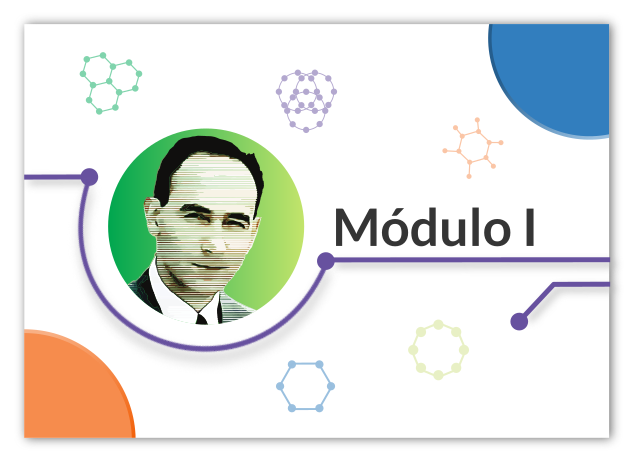 Módulo I